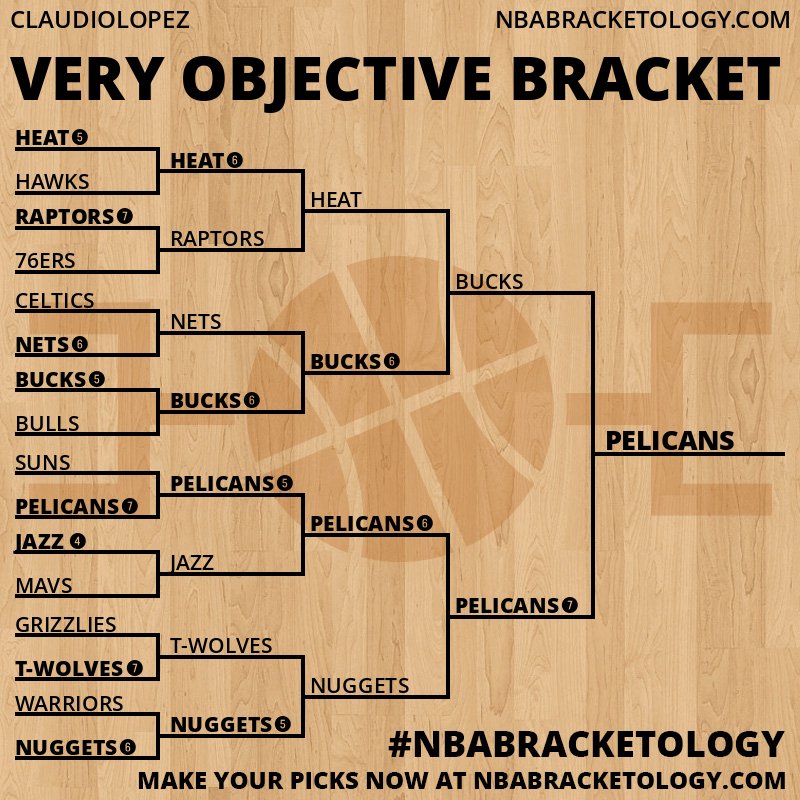 CLAUDIOLOPEZ
NBABRACKETOLOGY.COM

VERY OBJECTIVE BRACKET

HEAT 5
HAWKS
RAPTORS 7
76ERS
CELTICS
NETS 6
BUCKS 5
BULLS
SUNS
PELICANS 7
JAZZ 4
MAVS
GRIZZLIES
T-WOLVES 7
WARRIORS
NUGGETS 6

HEAT 6
RAPTORS
NETS
BUCKS 6
PELICANS 5
JAZZ
T-WOLVES
NUGGETS 5

HEAT
BUCKS 6
PELICANS 6
NUGGETS

BUCKS
PELICANS 7

PELICANS

#NBABRACKETOLOGY
MAKE YOUR PICKS NOW AT NBABRACKETOLOGY.COM